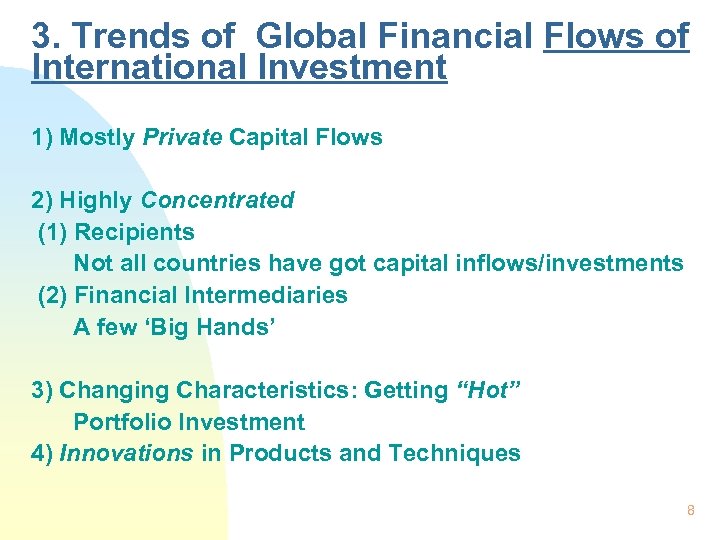 3. Trends of Global Financial Flows of International Investment

1) Mostly Private Capital Flows

2) Highly Concentrated
(1) Recipients
Not all countries have got capital inflows/investments
(2) Financial Intermediaries
A few ‘Big Hands’

3) Changing Characteristics: Getting “Hot”
Portfolio Investment
4) Innovations in Products and Techniques

8